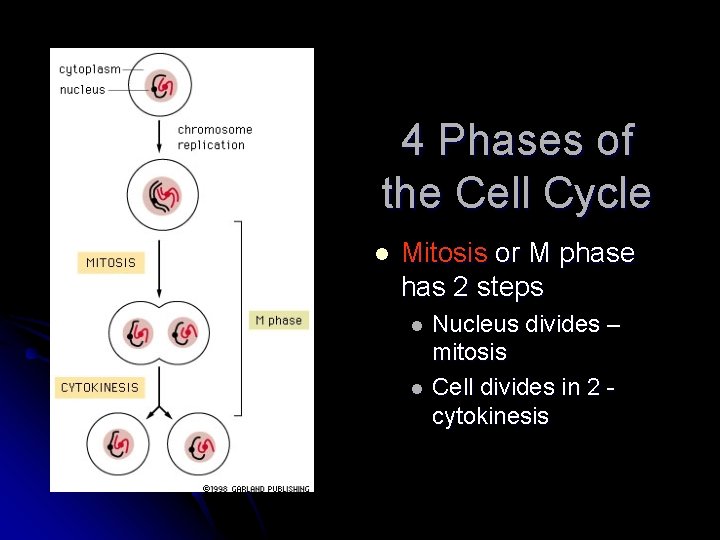 cytoplasm
nucleus
chromosome replication
MITOSIS
M phase
CYTOKINESIS
©1998 GARLAND PUBLISHING

4 Phases of the Cell Cycle

- Mitosis or M phase has 2 steps
  - Nucleus divides – mitosis
  - Cell divides in 2 - cytokinesis